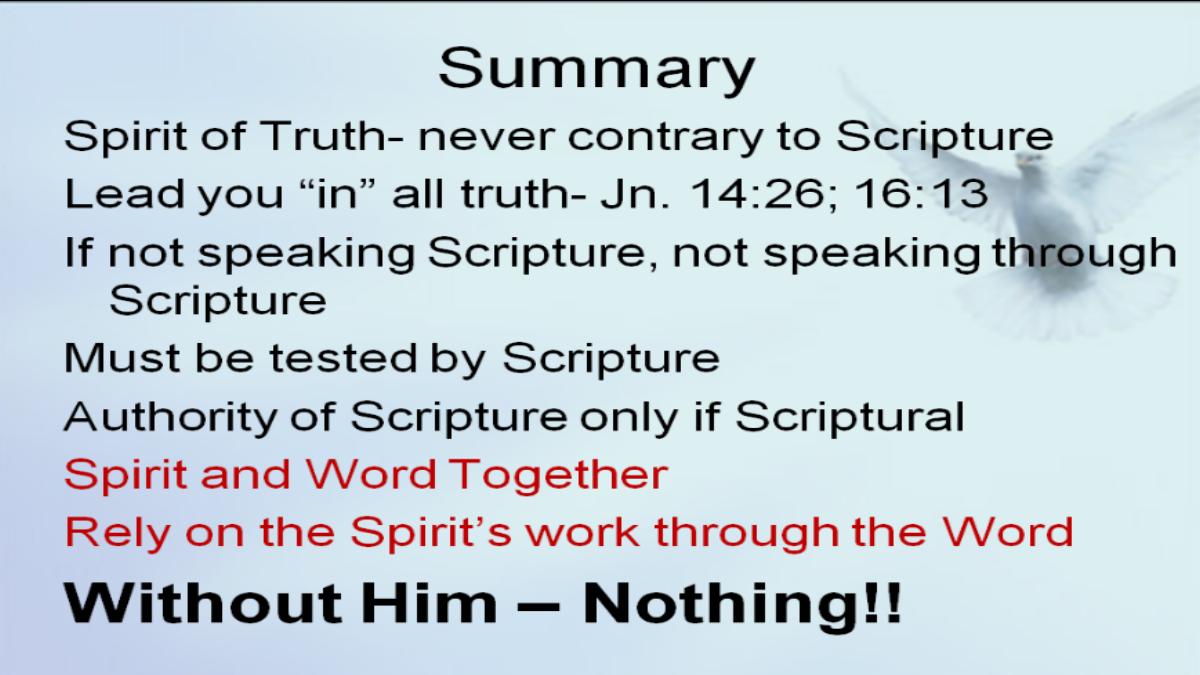 Summary

Spirit of Truth- never contrary to Scripture

Lead you “in” all truth- Jn. 14:26; 16:13

If not speaking Scripture, not speaking through Scripture

Must be tested by Scripture

Authority of Scripture only if Scriptural

Spirit and Word Together

Rely on the Spirit’s work through the Word

Without Him – Nothing!!